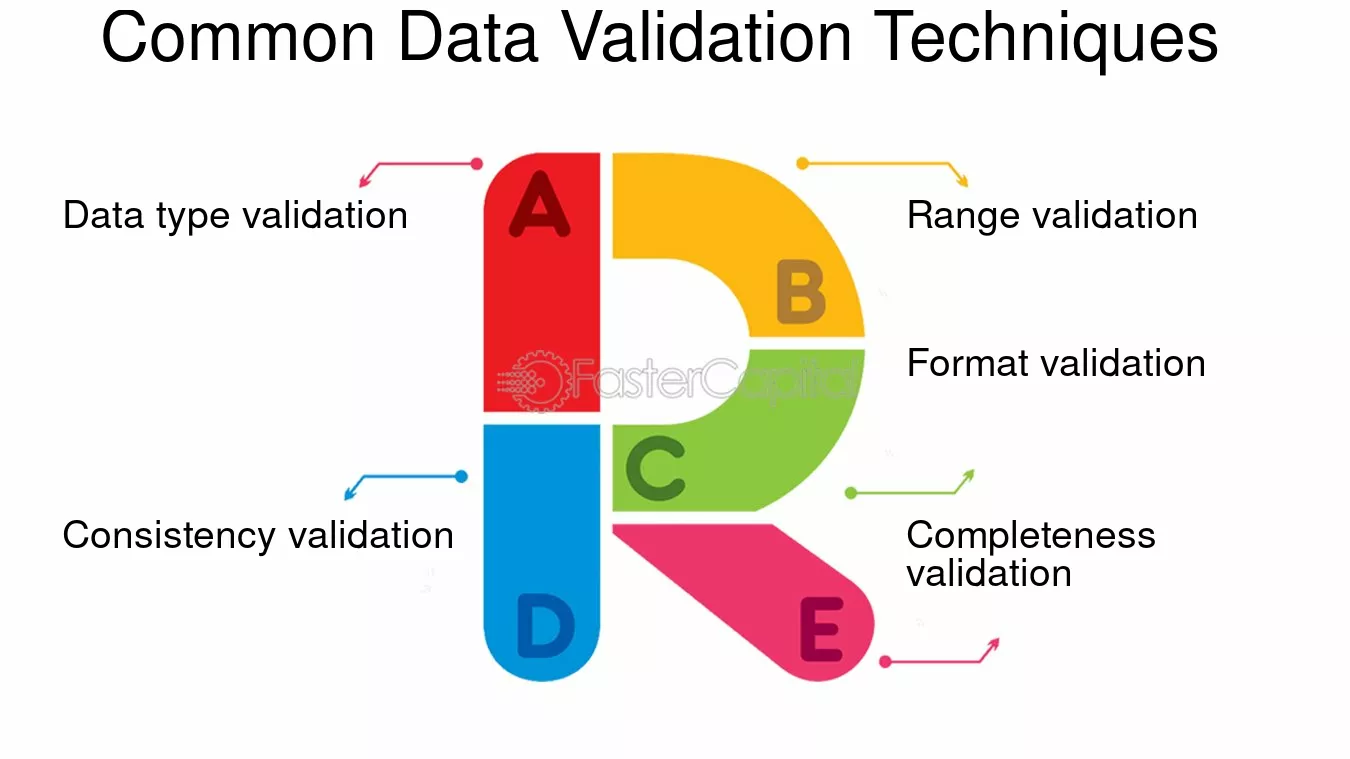 Common Data Validation Techniques

Data type validation

A

B

Range validation

FasterCapital

Format validation

C

Consistency validation

D

Completeness validation

E